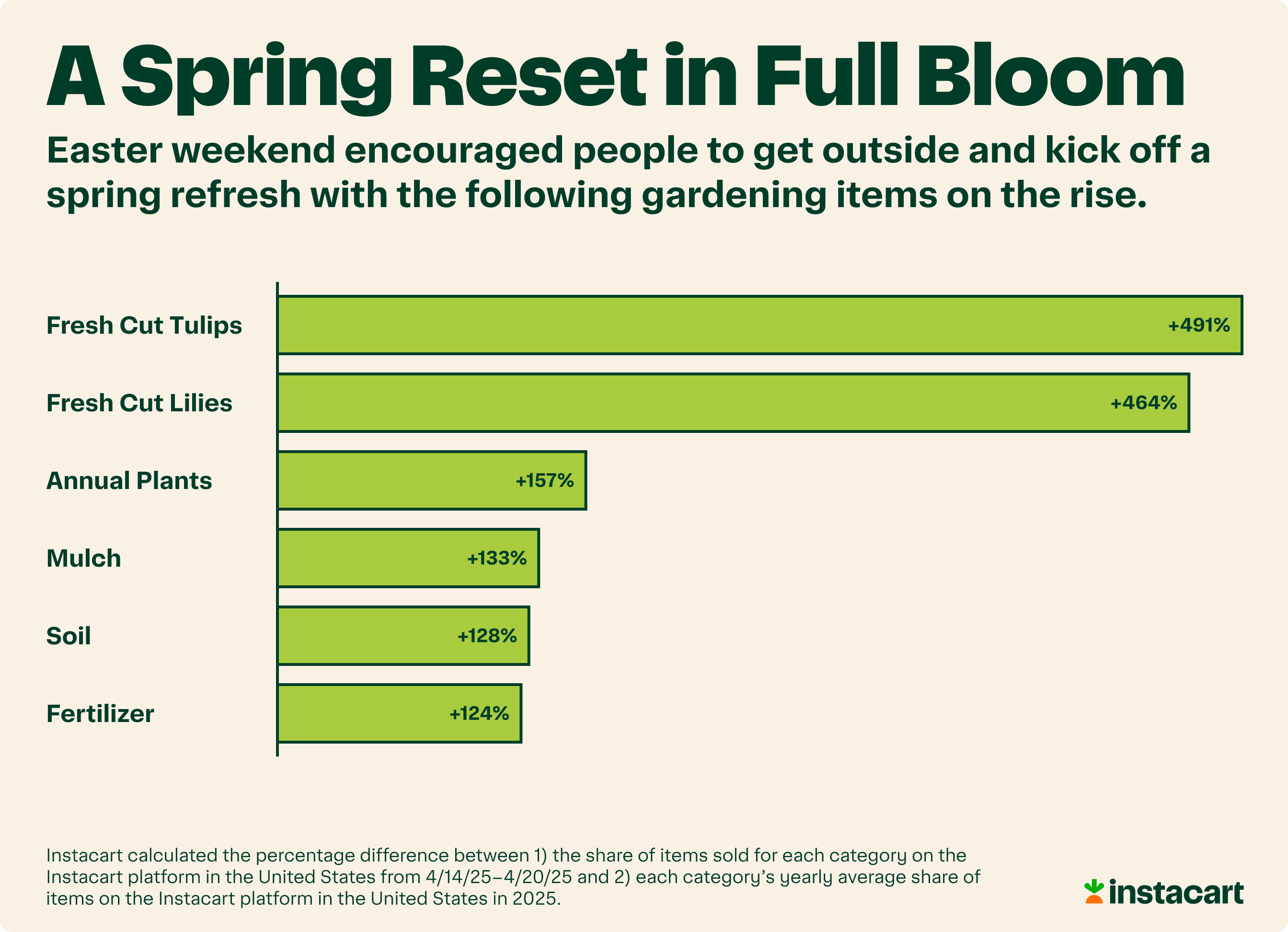 A Spring Reset in Full Bloom

Easter weekend encouraged people to get outside and kick off a spring refresh with the following gardening items on the rise.

Fresh Cut Tulips +491%
Fresh Cut Lilies +464%
Annual Plants +157%
Mulch +133%
Soil +128%
Fertilizer +124%

Instacart calculated the percentage difference between 1) the share of items sold for each category on the Instacart platform in the United States from 4/14/25–4/20/25 and 2) each category's yearly average share of items on the Instacart platform in the United States in 2025.

instacart